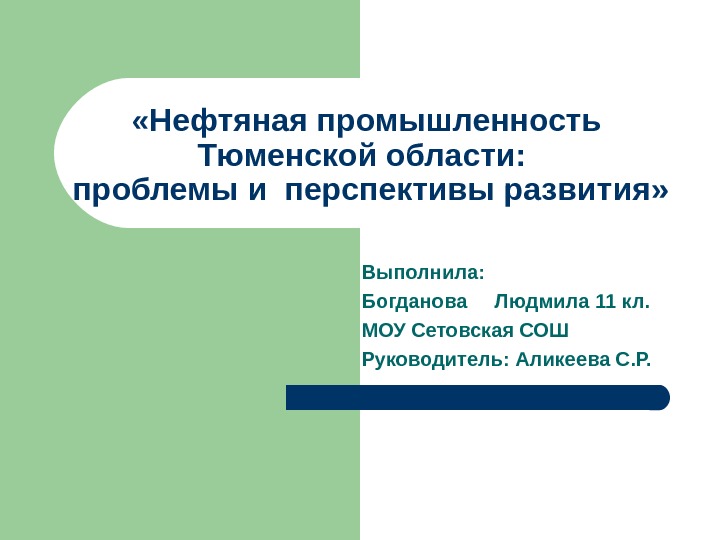 «Нефтяная промышленность Тюменской области: проблемы и перспективы развития»

Выполнила:
Богданова Людмила 11 кл.
МОУ Сетовская СОШ
Руководитель: Аликеева С.Р.